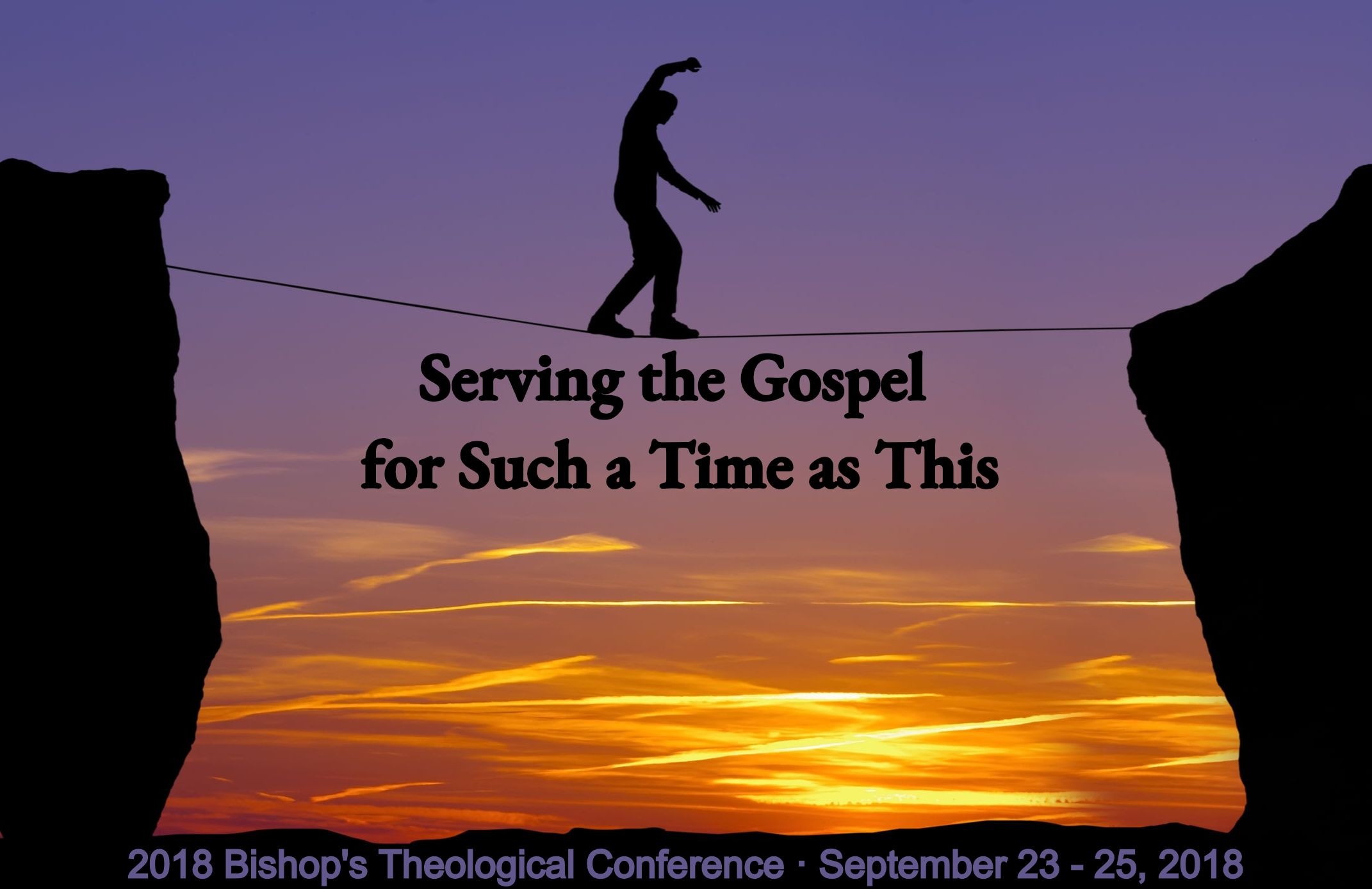 Serving the Gospel for Such a Time as This

2018 Bishop's Theological Conference · September 23 - 25, 2018